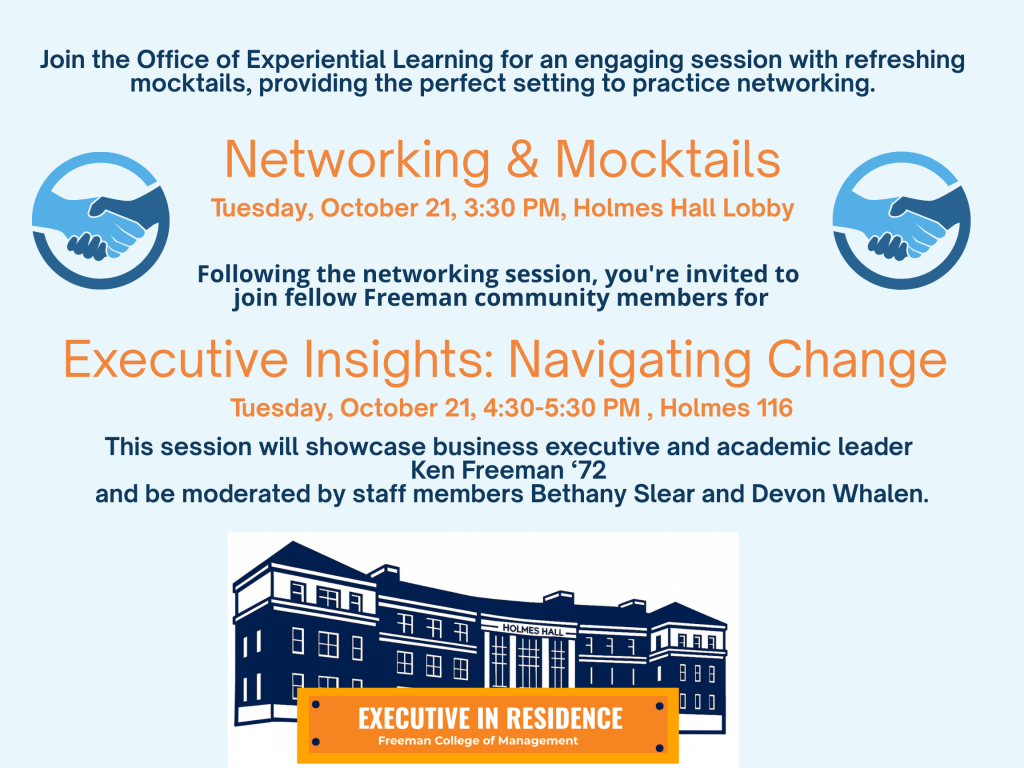 Join the Office of Experiential Learning for an engaging session with refreshing mocktails, providing the perfect setting to practice networking.

Networking & Mocktails

Tuesday, October 21, 3:30 PM, Holmes Hall Lobby

Following the networking session, you're invited to join fellow Freeman community members for

Executive Insights: Navigating Change

Tuesday, October 21, 4:30-5:30 PM , Holmes 116

This session will showcase business executive and academic leader Ken Freeman ‘72 and be moderated by staff members Bethany Slear and Devon Whalen.

HOLMES HALL

EXECUTIVE IN RESIDENCE

Freeman College of Management